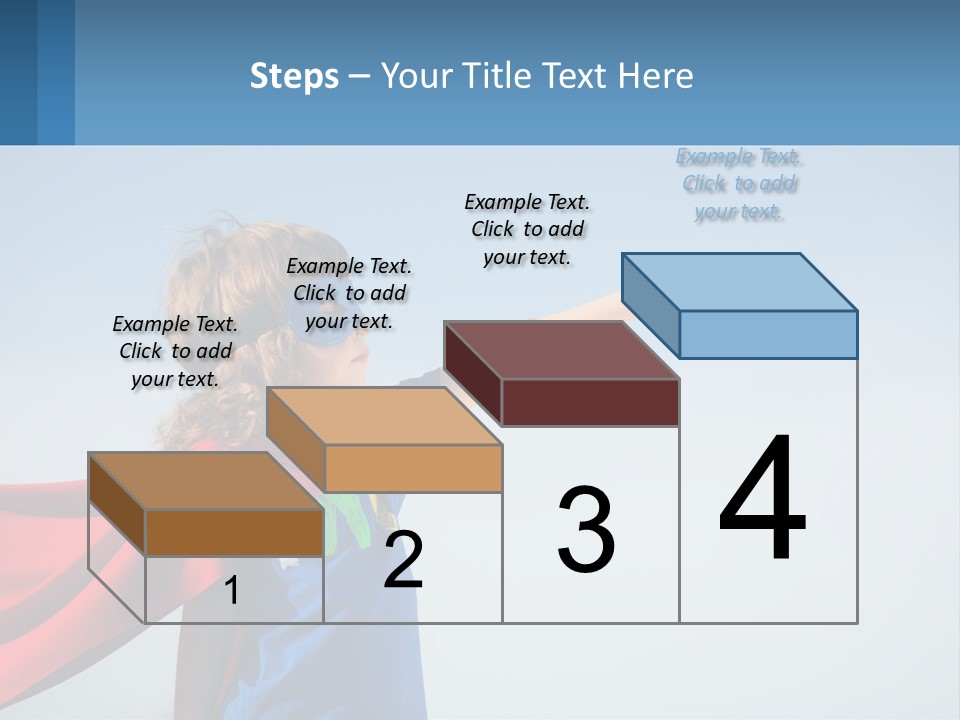 Steps – Your Title Text Here

Example Text. Click to add your text.

Example Text. Click to add your text.

Example Text. Click to add your text.

Example Text. Click to add your text.

1

2

3

4